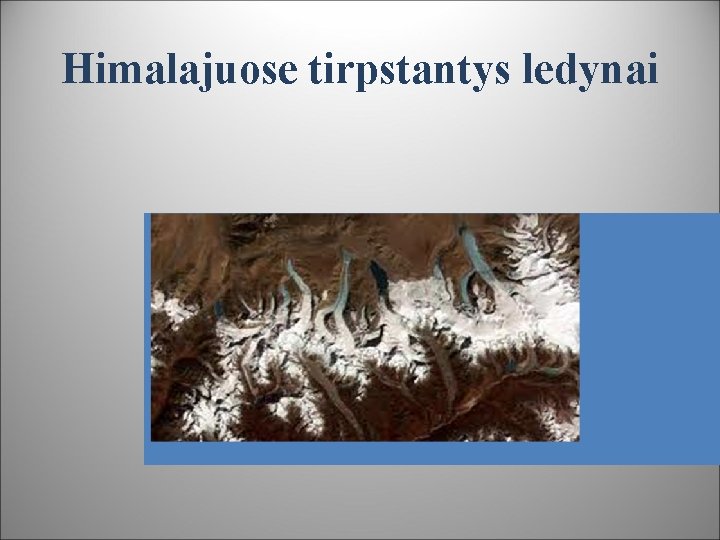 Himalajuose tirpstantys ledynai